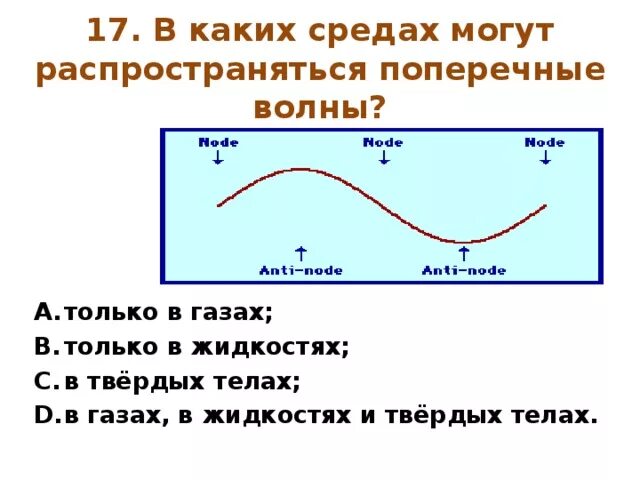 17. В каких средах могут распространяться поперечные волны?

Node
Node
Node
Anti-node
Anti-node

A. только в газах;
B. только в жидкостях;
C. в твёрдых телах;
D. в газах, в жидкостях и твёрдых телах.